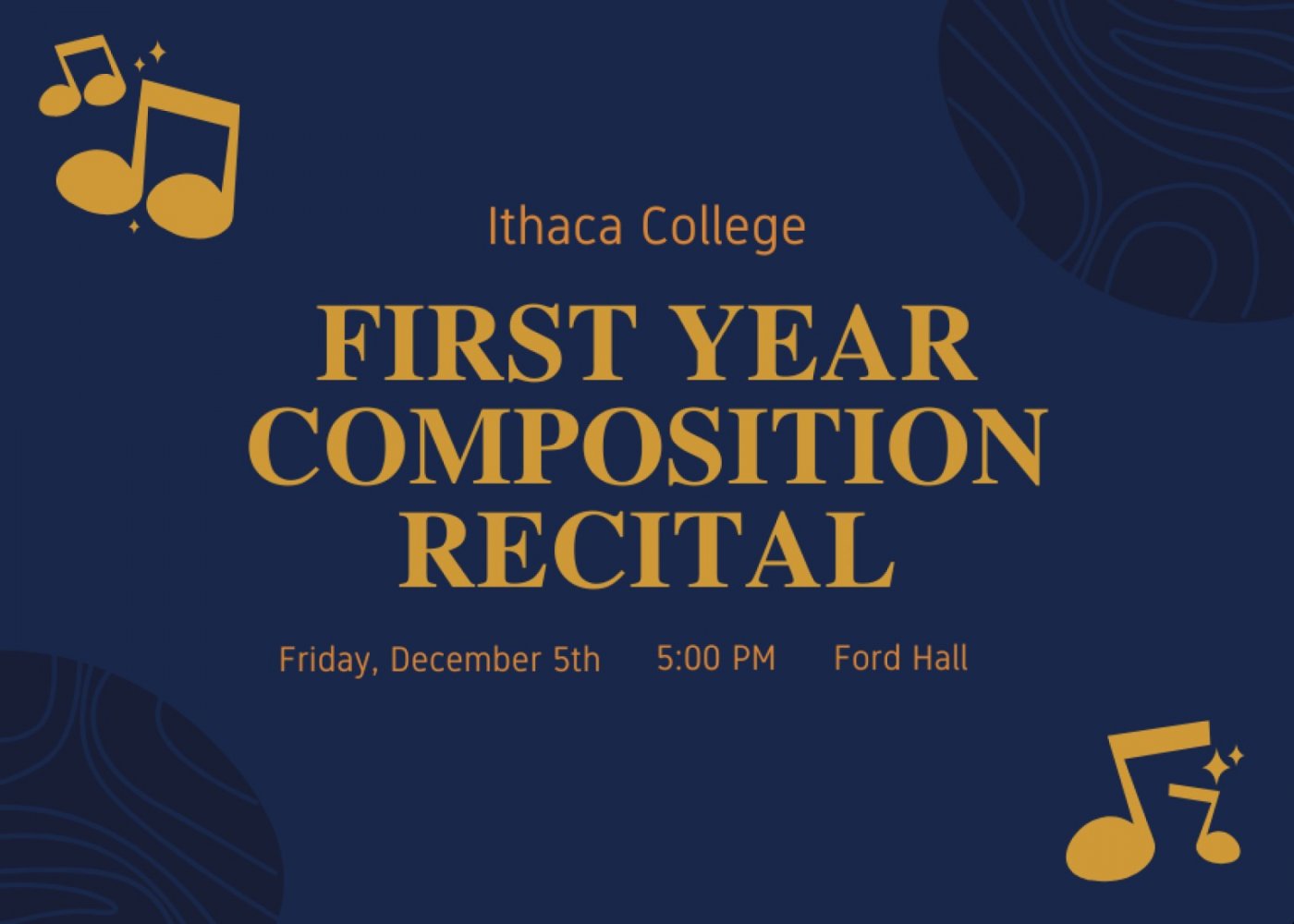 Ithaca College

FIRST YEAR COMPOSITION RECITAL

Friday, December 5th 5:00 PM Ford Hall